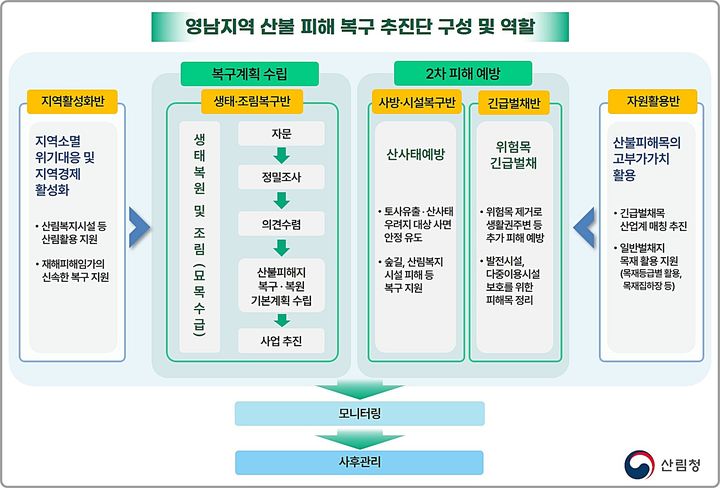 영남지역 산불 피해 복구 추진단 구성 및 역할

지역활성화반

지역소멸 위기대응 및 지역경제 활성화

• 산림복지시설 등 산림활용 지원

• 재해피해임가의 신속한 복구 지원

복구계획 수립

생태·조림복구반

생태복원 및 조림 (묘목수급)

자문

정밀조사

의견수렴

산불피해지 복구·복원 기본계획 수립

사업 추진

2차 피해 예방

사방·시설복구반

산사태예방

• 토사유출·산사태 우려지 대상 사면 안정 유도

• 숲길, 산림복지 시설 피해 등 복구 지원

긴급벌채반

위험목 긴급벌채

• 위험목 제거로 생활권주변 등 추가 피해 예방

• 발전시설, 다중이용시설 보호를 위한 피해목 정리

자원활용반

산불피해목의 고부가가치 활용

• 긴급벌채목 산업계 매칭 추진

• 일반벌채지 목재 활용 지원 (목재등급별 활용, 목재집하장 등)

모니터링

사후관리

산림청